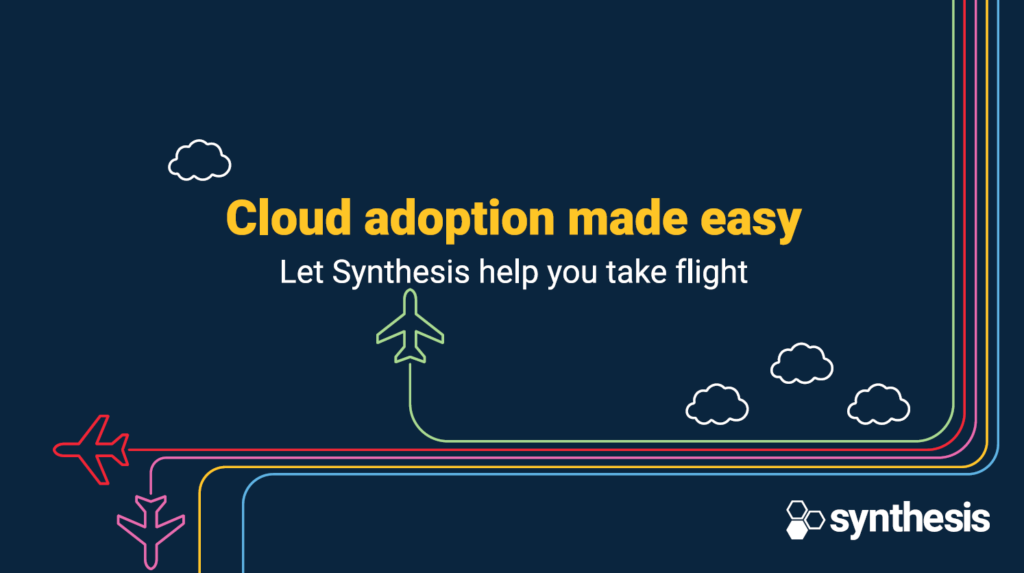 Cloud adoption made easy

Let Synthesis help you take flight

synthesis